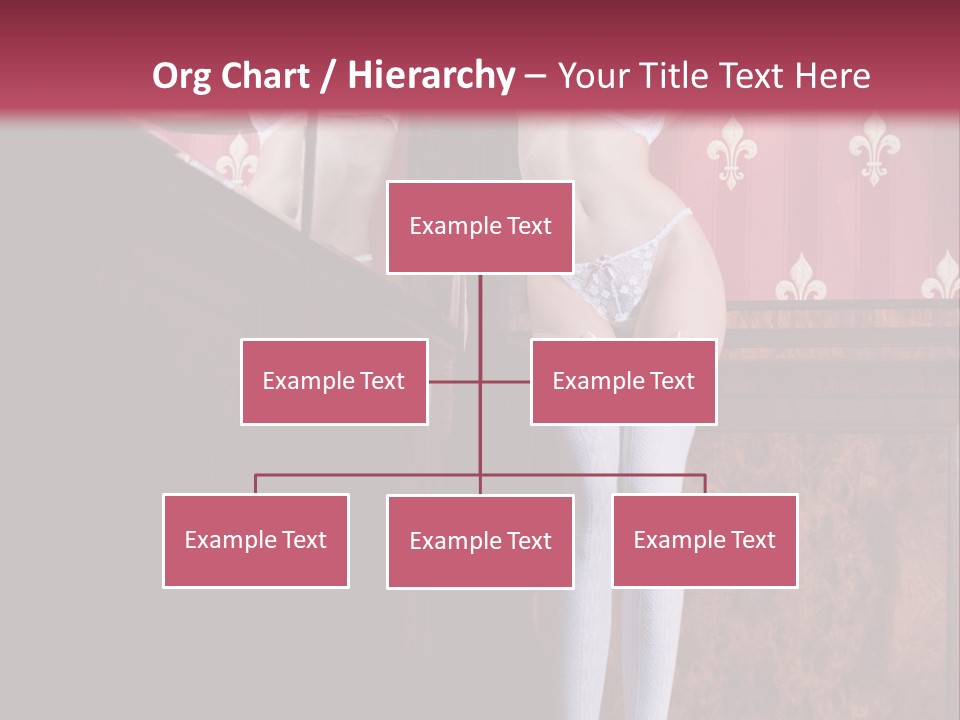 Org Chart / Hierarchy – Your Title Text Here

Example Text

Example Text

Example Text

Example Text

Example Text

Example Text